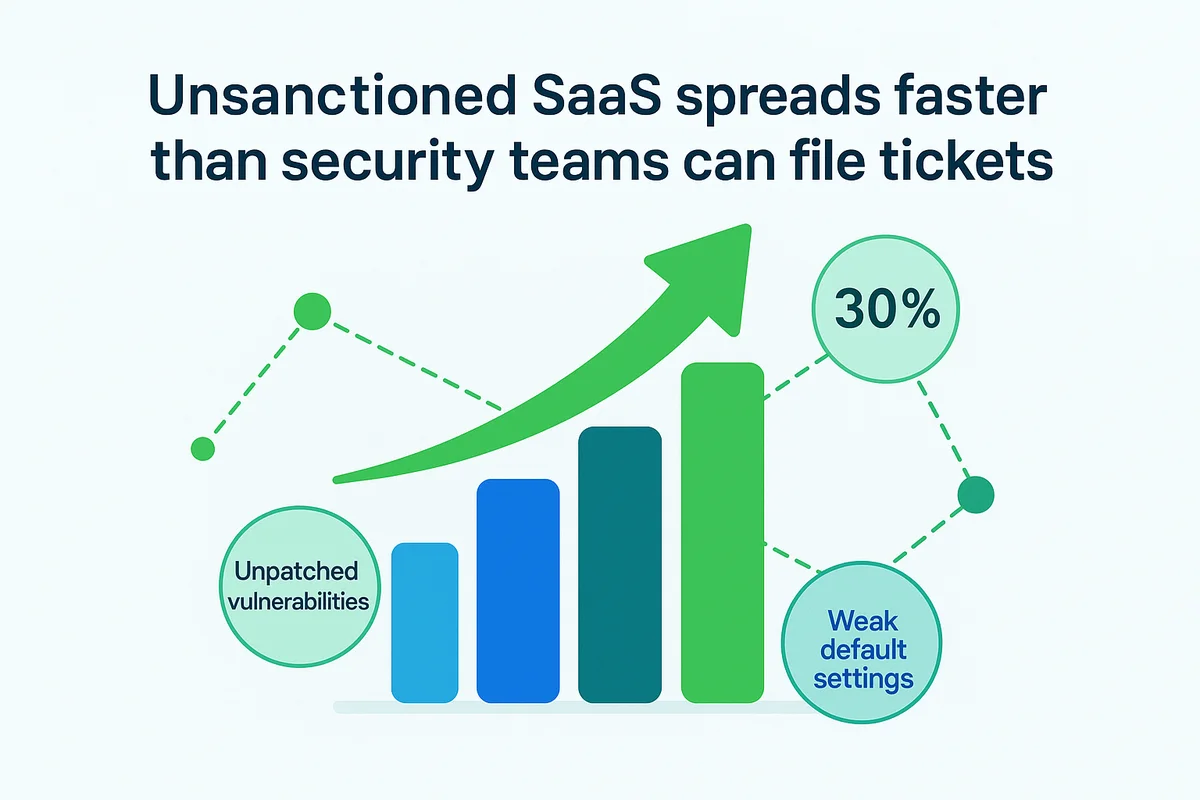 Unsanctioned SaaS spreads faster than security teams can file tickets

30%

Unpatched vulnerabilities

Weak default settings